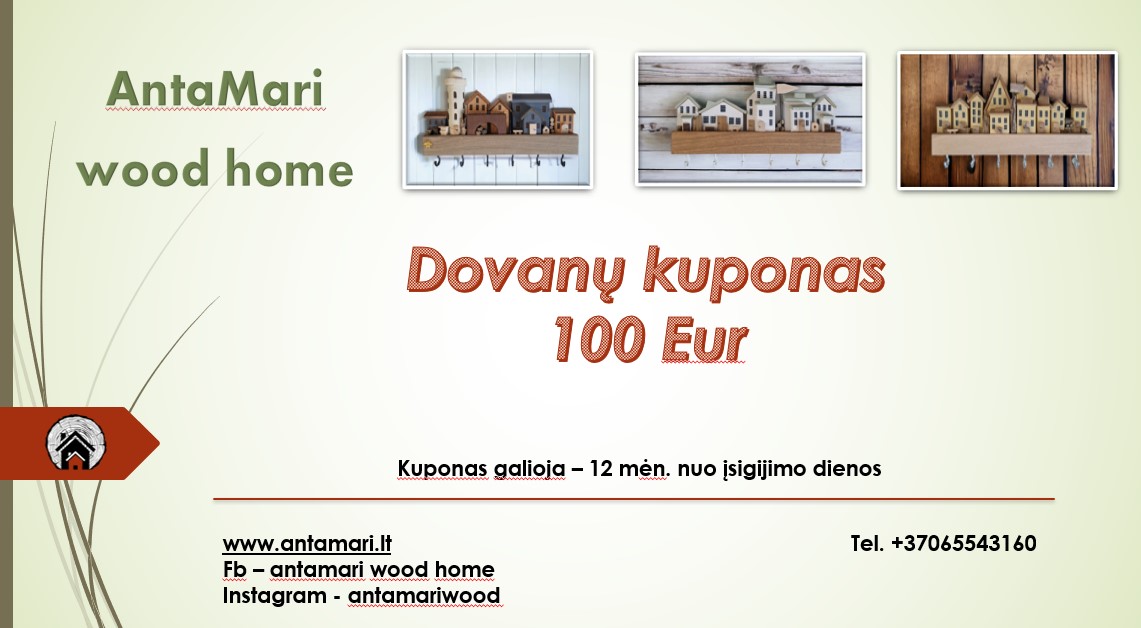 AntaMari
wood home

Dovanų kuponas
100 Eur

Kuponas galioja – 12 mėn. nuo įsigijimo dienos

www.antamari.lt
Fb – antamari wood home
Instagram - antamariwood

Tel. +37065543160